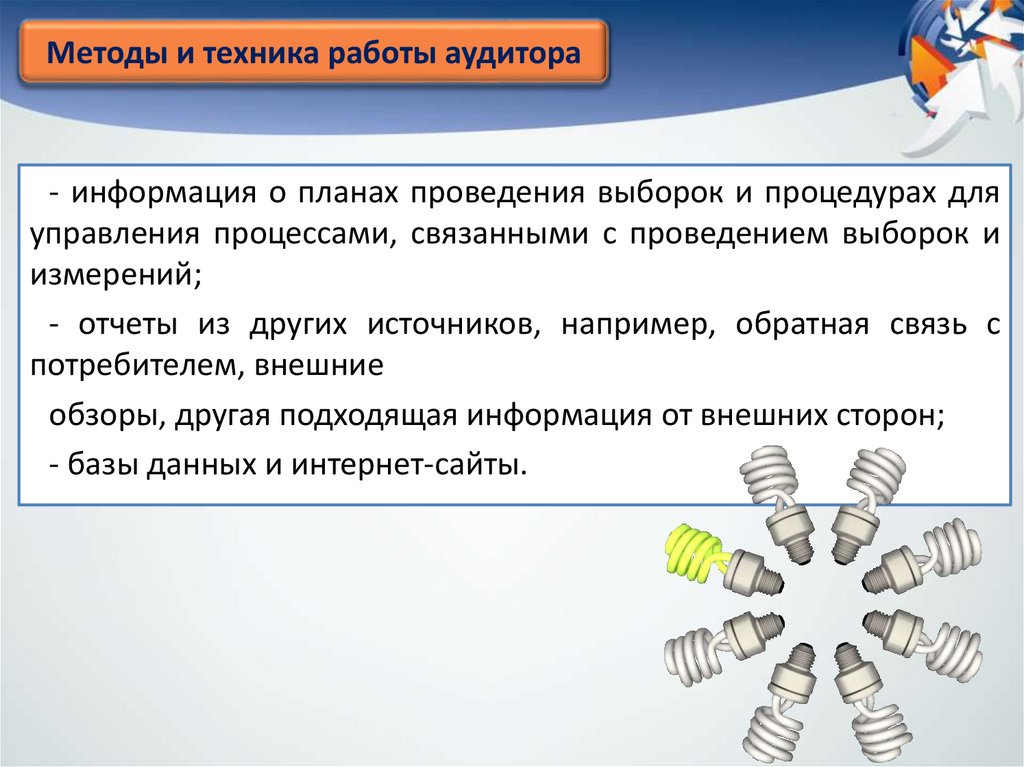 Методы и техника работы аудитора

- информация о планах проведения выборок и процедурах для управления процессами, связанными с проведением выборок и измерений;

- отчеты из других источников, например, обратная связь с потребителем, внешние

обзоры, другая подходящая информация от внешних сторон;

- базы данных и интернет-сайты.